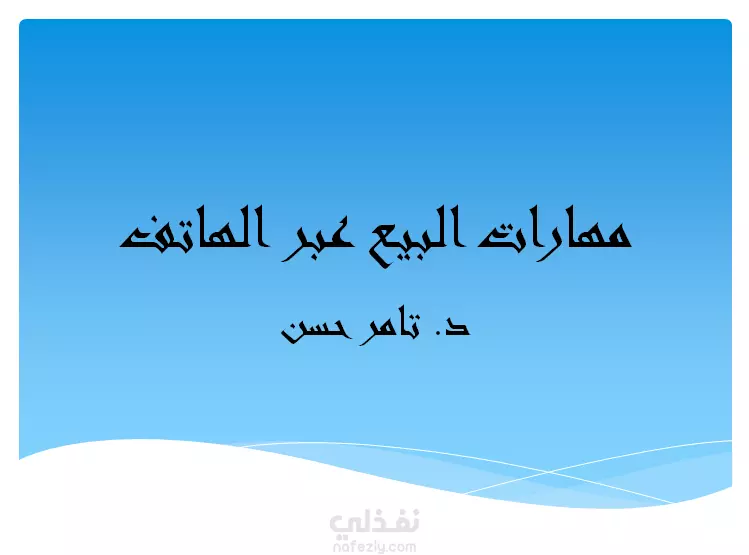 مهارات البيع عبر الهاتف

د. تامر حسن

نفذلي
nafezly.com